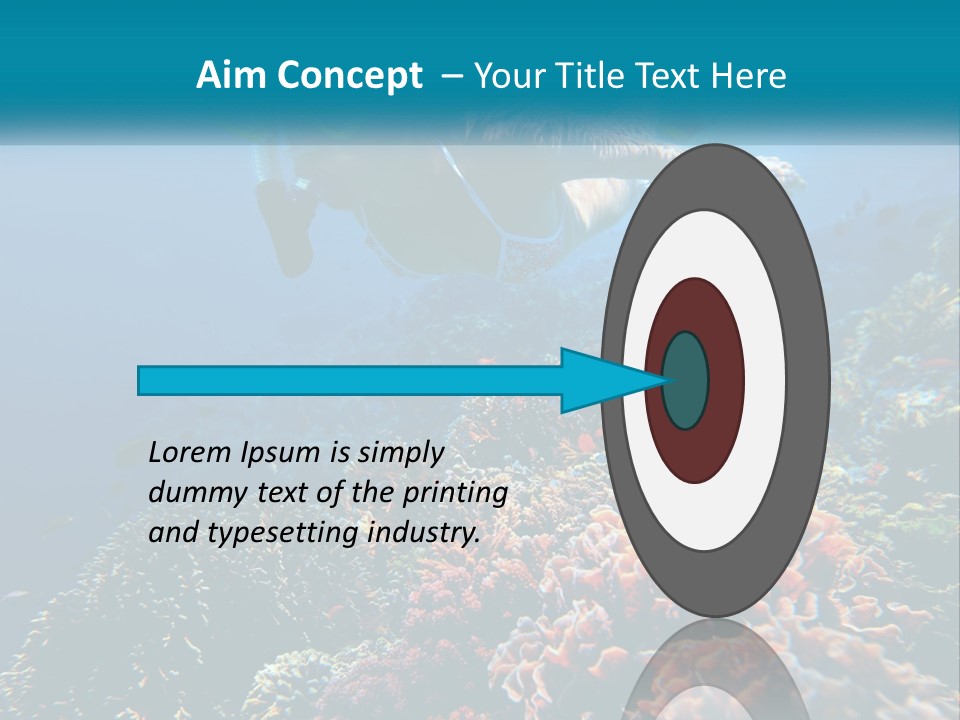 Aim Concept – Your Title Text Here

Lorem Ipsum is simply dummy text of the printing and typesetting industry.